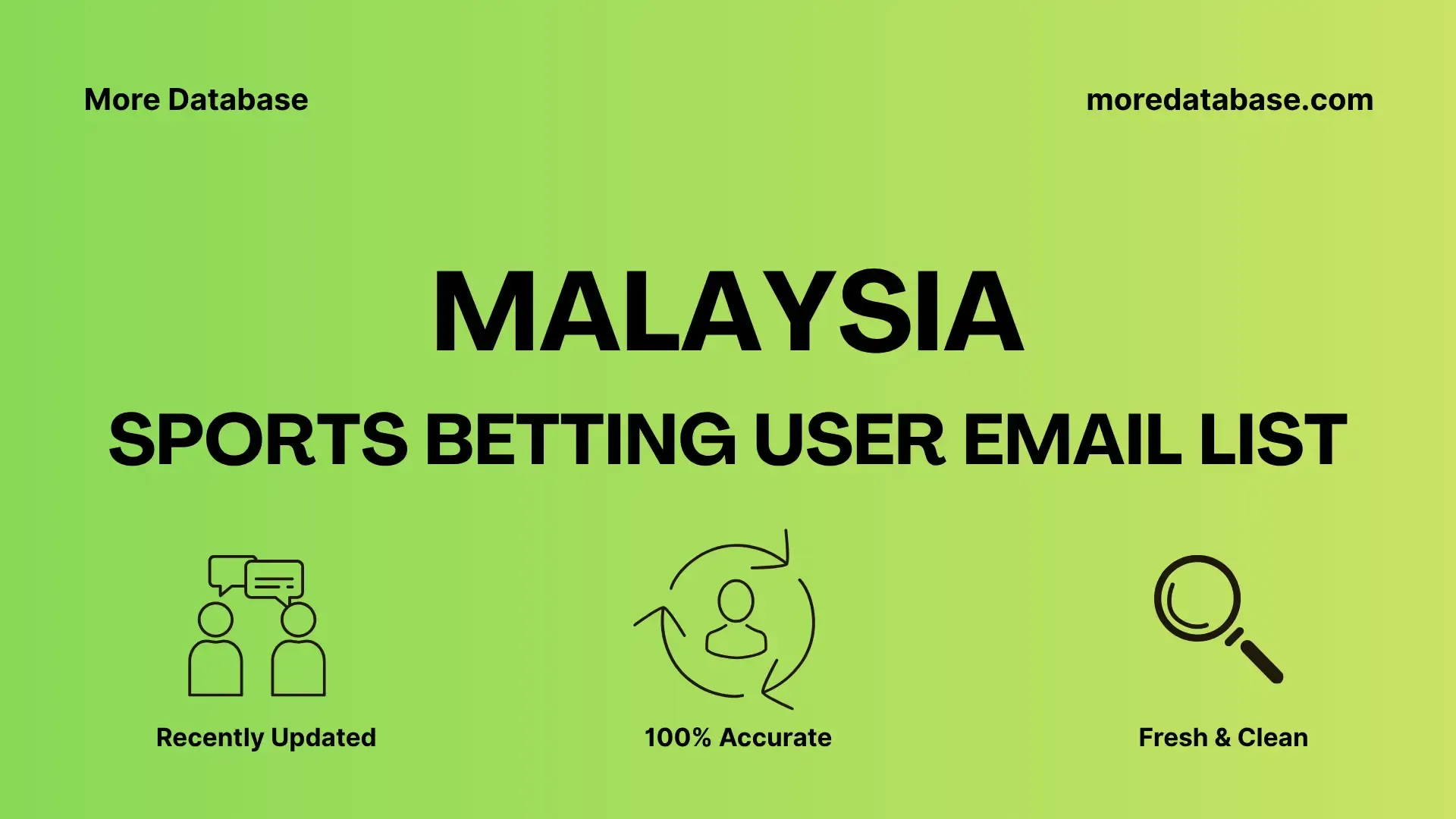 More Database

moredatabase.com

MALAYSIA

SPORTS BETTING USER EMAIL LIST

Recently Updated

100% Accurate

Fresh & Clean